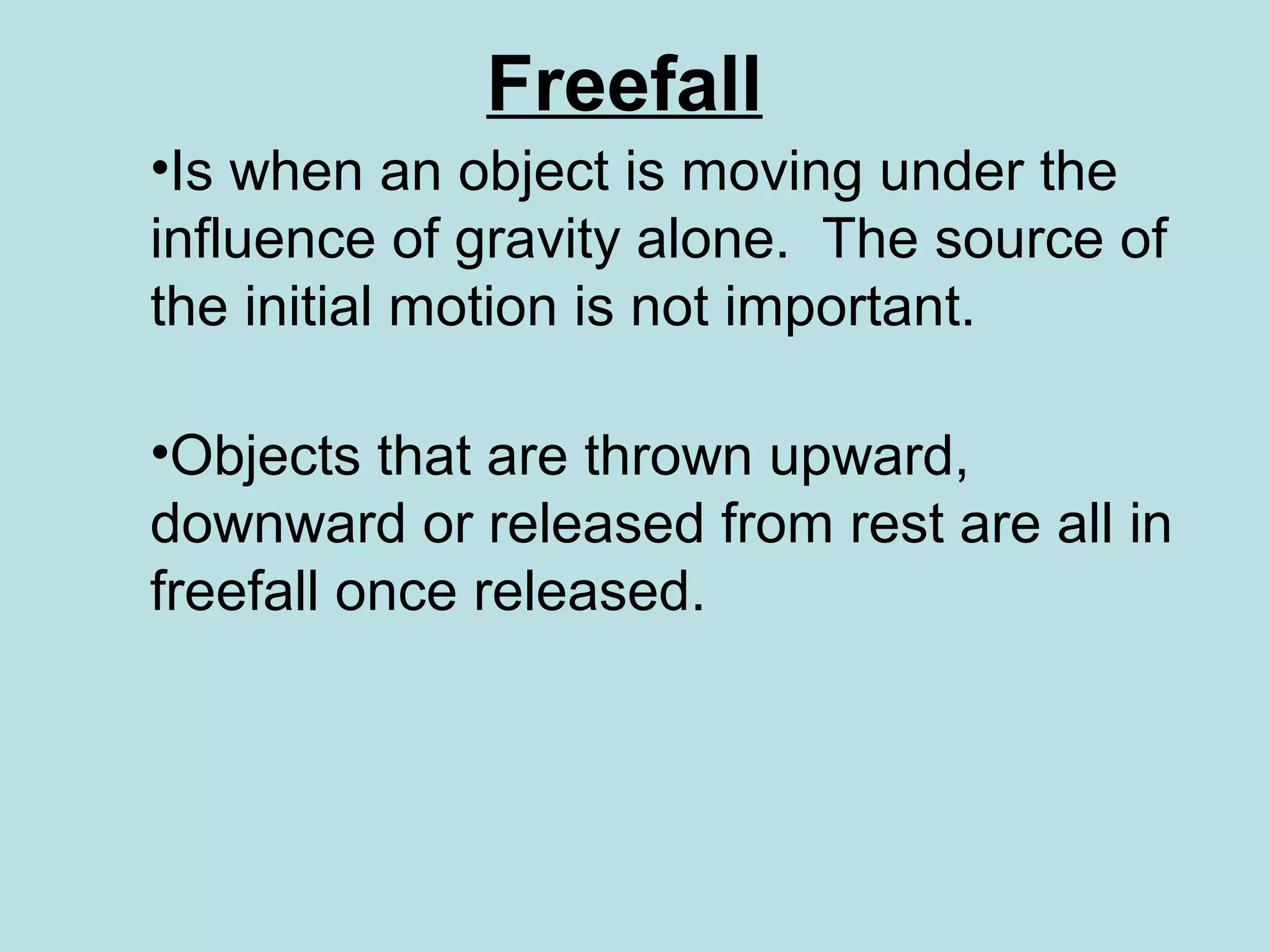 Freefall

•Is when an object is moving under the influence of gravity alone. The source of the initial motion is not important.

•Objects that are thrown upward, downward or released from rest are all in freefall once released.